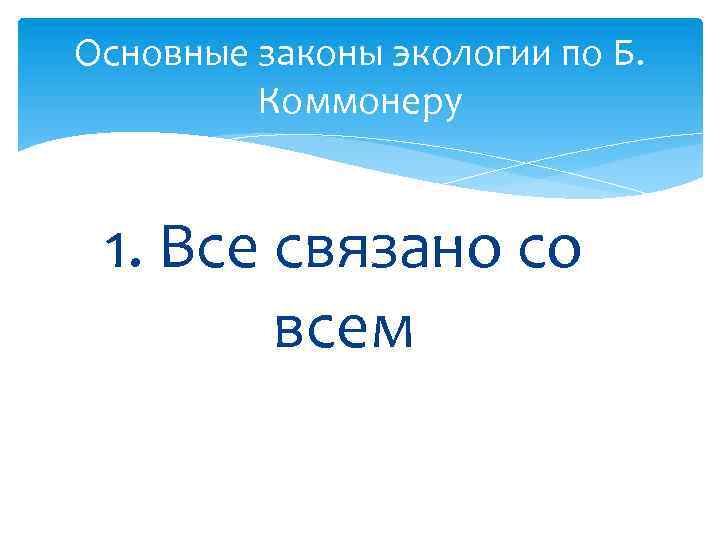 Основные законы экологии по Б. Коммонеру

1. Все связано со всем